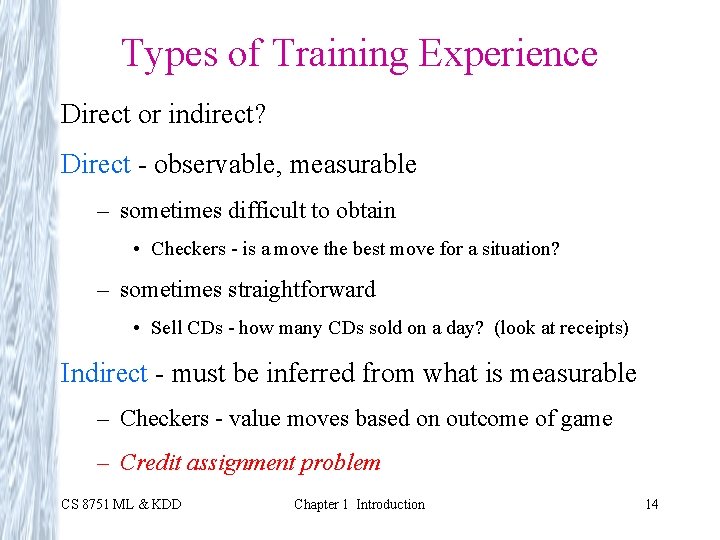 Types of Training Experience

Direct or indirect?

Direct - observable, measurable

– sometimes difficult to obtain

• Checkers - is a move the best move for a situation?

– sometimes straightforward

• Sell CDs - how many CDs sold on a day? (look at receipts)

Indirect - must be inferred from what is measurable

– Checkers - value moves based on outcome of game

– Credit assignment problem

CS 8751 ML & KDD    Chapter 1 Introduction    14